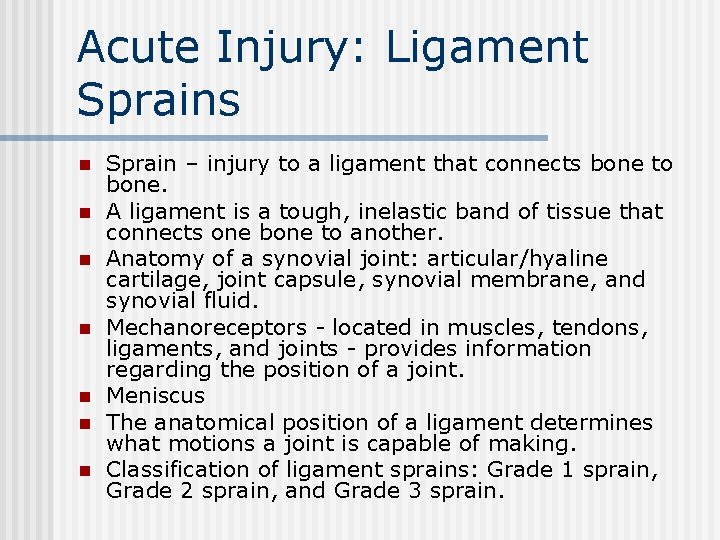 Acute Injury: Ligament Sprains

- Sprain – injury to a ligament that connects bone to bone.
- A ligament is a tough, inelastic band of tissue that connects one bone to another.
- Anatomy of a synovial joint: articular/hyaline cartilage, joint capsule, synovial membrane, and synovial fluid.
- Mechanoreceptors - located in muscles, tendons, ligaments, and joints - provides information regarding the position of a joint.
- Meniscus
- The anatomical position of a ligament determines what motions a joint is capable of making.
- Classification of ligament sprains: Grade 1 sprain, Grade 2 sprain, and Grade 3 sprain.